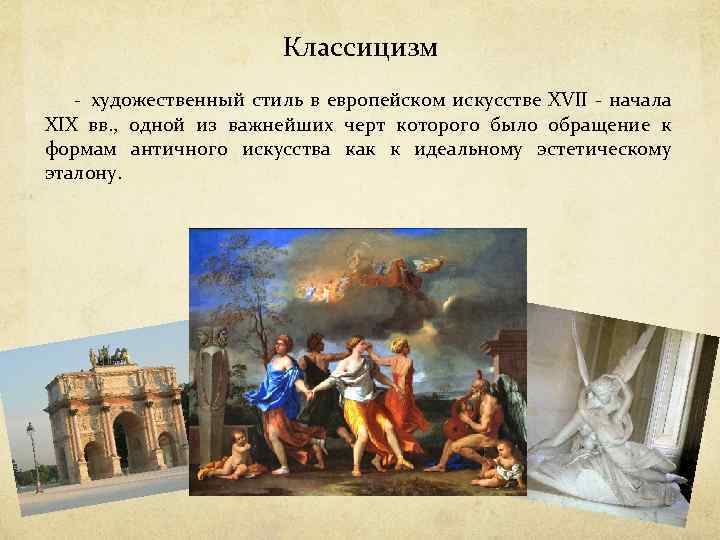 Классицизм

- художественный стиль в европейском искусстве XVII - начала XIX вв., одной из важнейших черт которого было обращение к формам античного искусства как к идеальному эстетическому эталону.